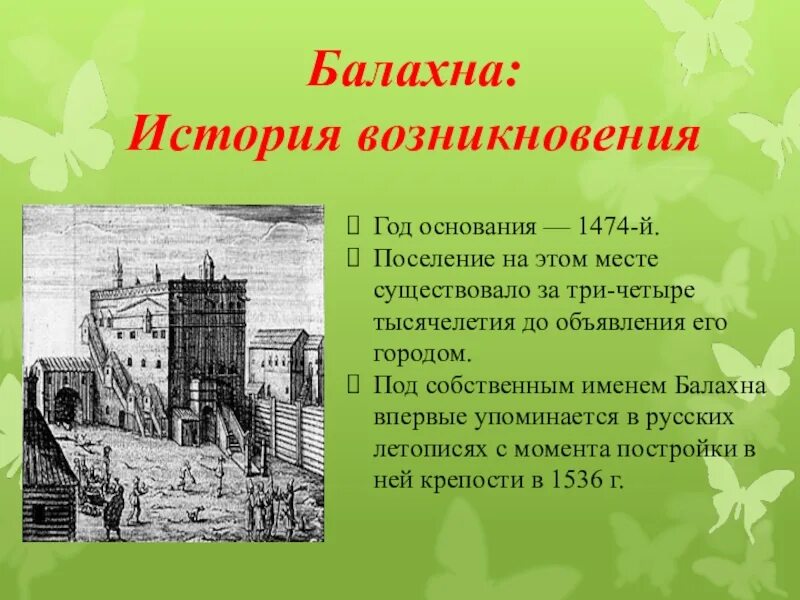 Балахна:
История возникновения

Год основания — 1474-й.
Поселение на этом месте существовало за три-четыре тысячелетия до объявления его городом.
Под собственным именем Балахна впервые упоминается в русских летописях с момента постройки в ней крепости в 1536 г.